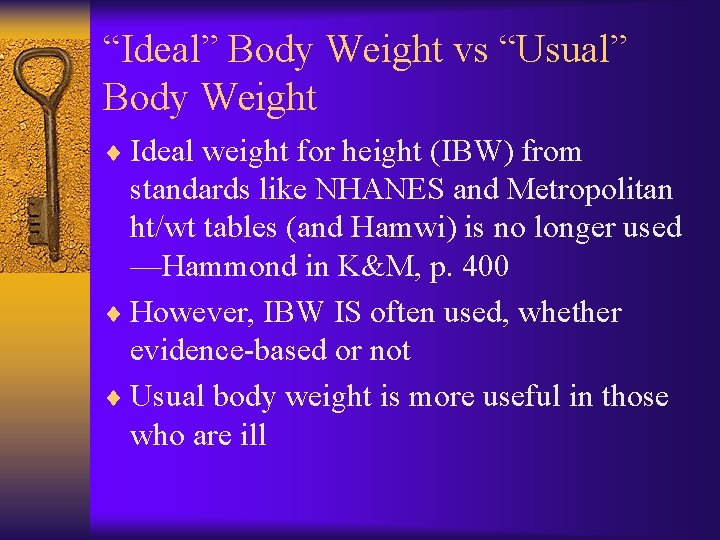 “Ideal” Body Weight vs “Usual” Body Weight

♦ Ideal weight for height (IBW) from standards like NHANES and Metropolitan ht/wt tables (and Hamwi) is no longer used —Hammond in K&M, p. 400

♦ However, IBW IS often used, whether evidence-based or not

♦ Usual body weight is more useful in those who are ill